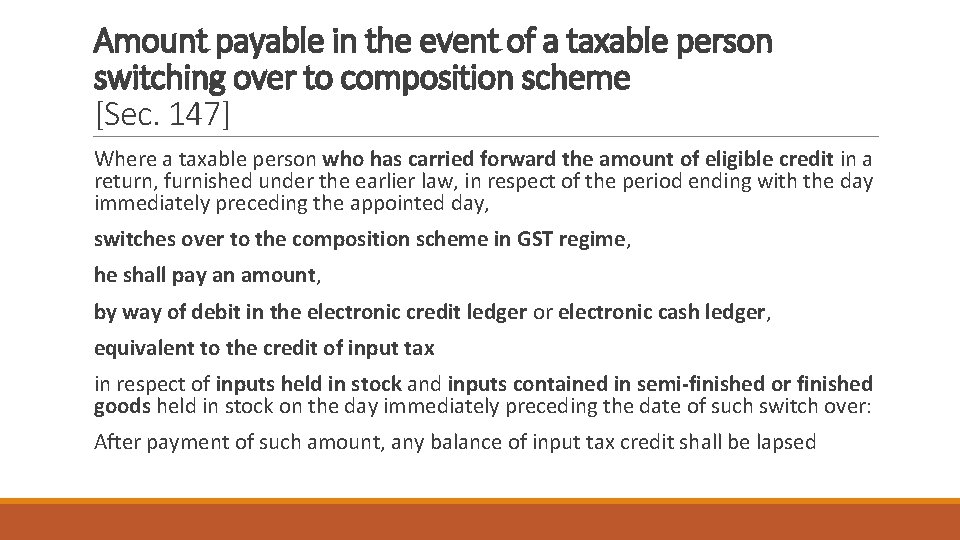 Amount payable in the event of a taxable person switching over to composition scheme
[Sec. 147]

Where a taxable person who has carried forward the amount of eligible credit in a return, furnished under the earlier law, in respect of the period ending with the day immediately preceding the appointed day,

switches over to the composition scheme in GST regime,

he shall pay an amount,

by way of debit in the electronic credit ledger or electronic cash ledger,

equivalent to the credit of input tax

in respect of inputs held in stock and inputs contained in semi-finished or finished goods held in stock on the day immediately preceding the date of such switch over:

After payment of such amount, any balance of input tax credit shall be lapsed